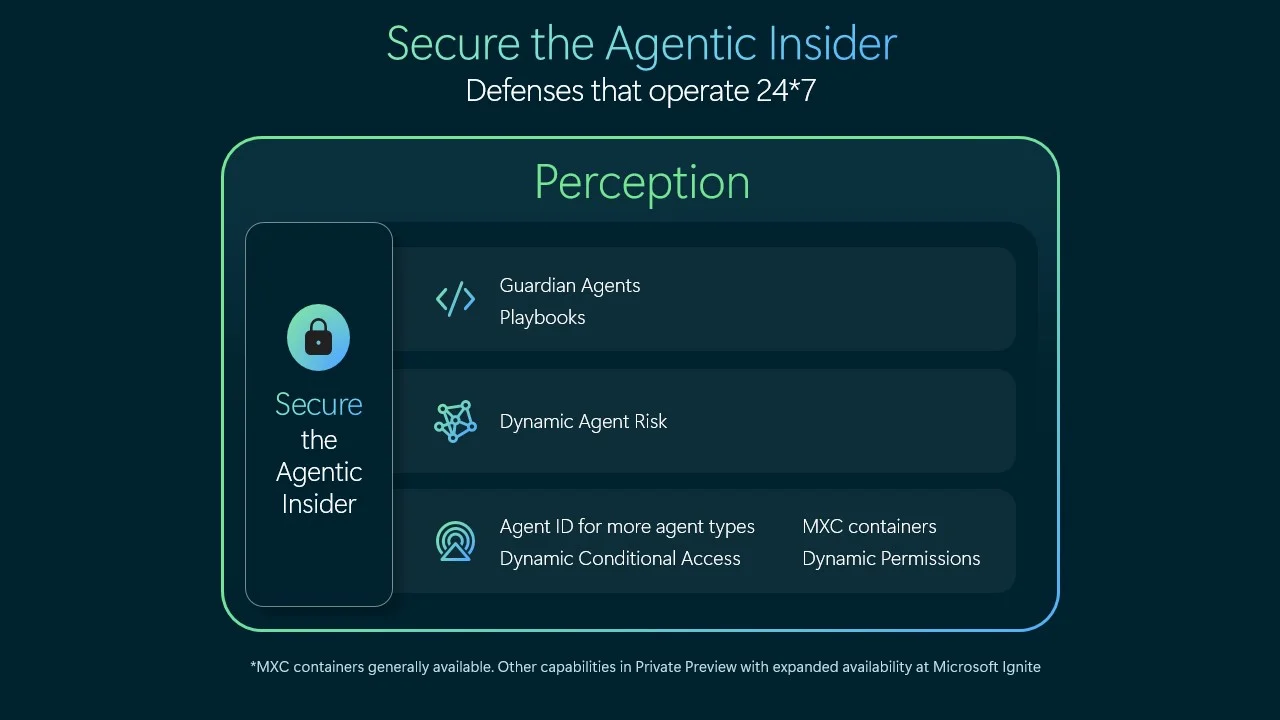 Secure the Agentic Insider
Defenses that operate 24*7

Perception

Secure
the
Agentic
Insider

Guardian Agents
Playbooks

Dynamic Agent Risk

Agent ID for more agent types
Dynamic Conditional Access

MXC containers
Dynamic Permissions

*MXC containers generally available. Other capabilities in Private Preview with expanded availability at Microsoft Ignite